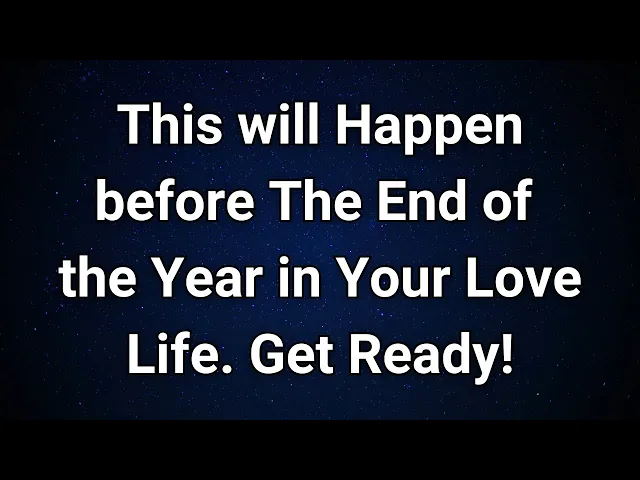 This will Happen before The End of the Year in Your Love Life. Get Ready!